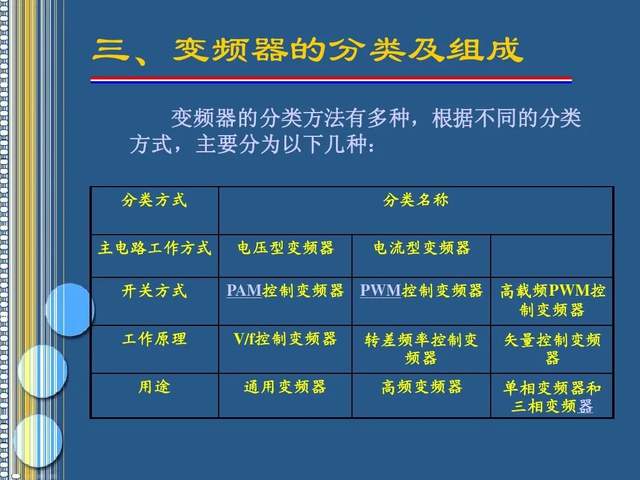 三、变频器的分类及组成

变频器的分类方法有多种，根据不同的分类方式，主要分为以下几种：

| 分类方式 | 分类名称 | | |
|---|---|---|---|
| 主电路工作方式 | 电压型变频器 | 电流型变频器 | |
| 开关方式 | PAM控制变频器 | PWM控制变频器 | 高载频PWM控制变频器 |
| 工作原理 | V/f控制变频器 | 转差频率控制变频器 | 矢量控制变频器 |
| 用途 | 通用变频器 | 高频变频器 | 单相变频器和三相变频器 |